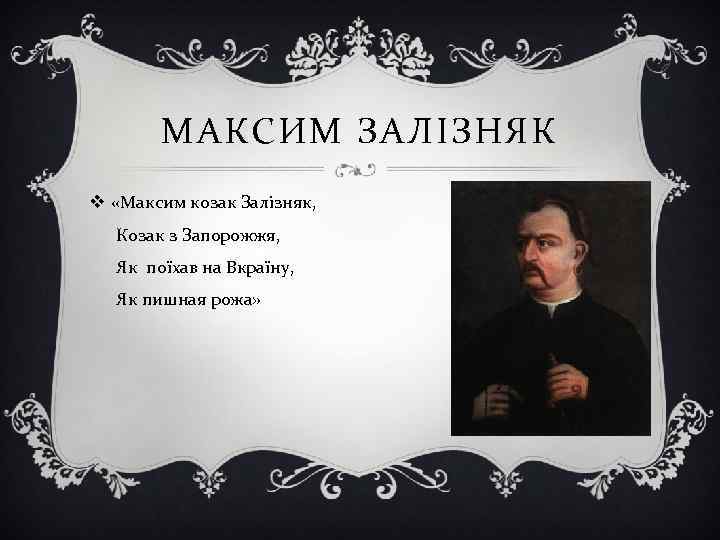 МАКСИМ ЗАЛІЗНЯК

❖ «Максим козак Залізняк,
Козак з Запорожжя,
Як поїхав на Вкраїну,
Як пишная рожа»